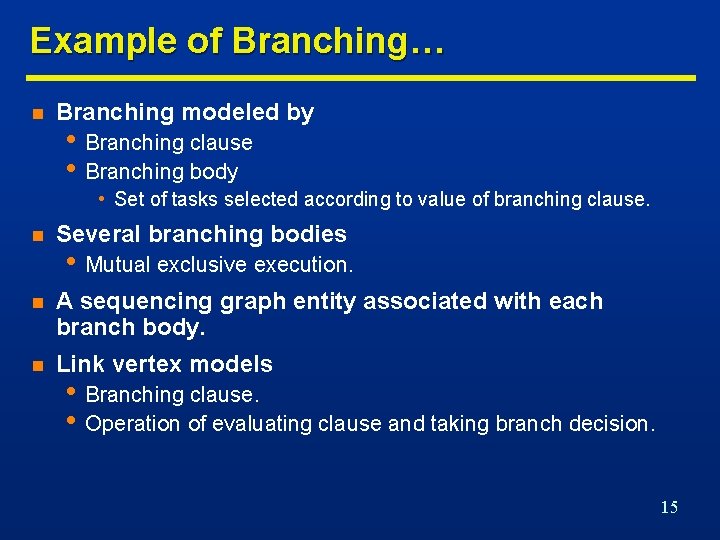 Example of Branching…

- Branching modeled by
  - Branching clause
  - Branching body
    - Set of tasks selected according to value of branching clause.
- Several branching bodies
  - Mutual exclusive execution.
- A sequencing graph entity associated with each branch body.
- Link vertex models
  - Branching clause.
  - Operation of evaluating clause and taking branch decision.

15